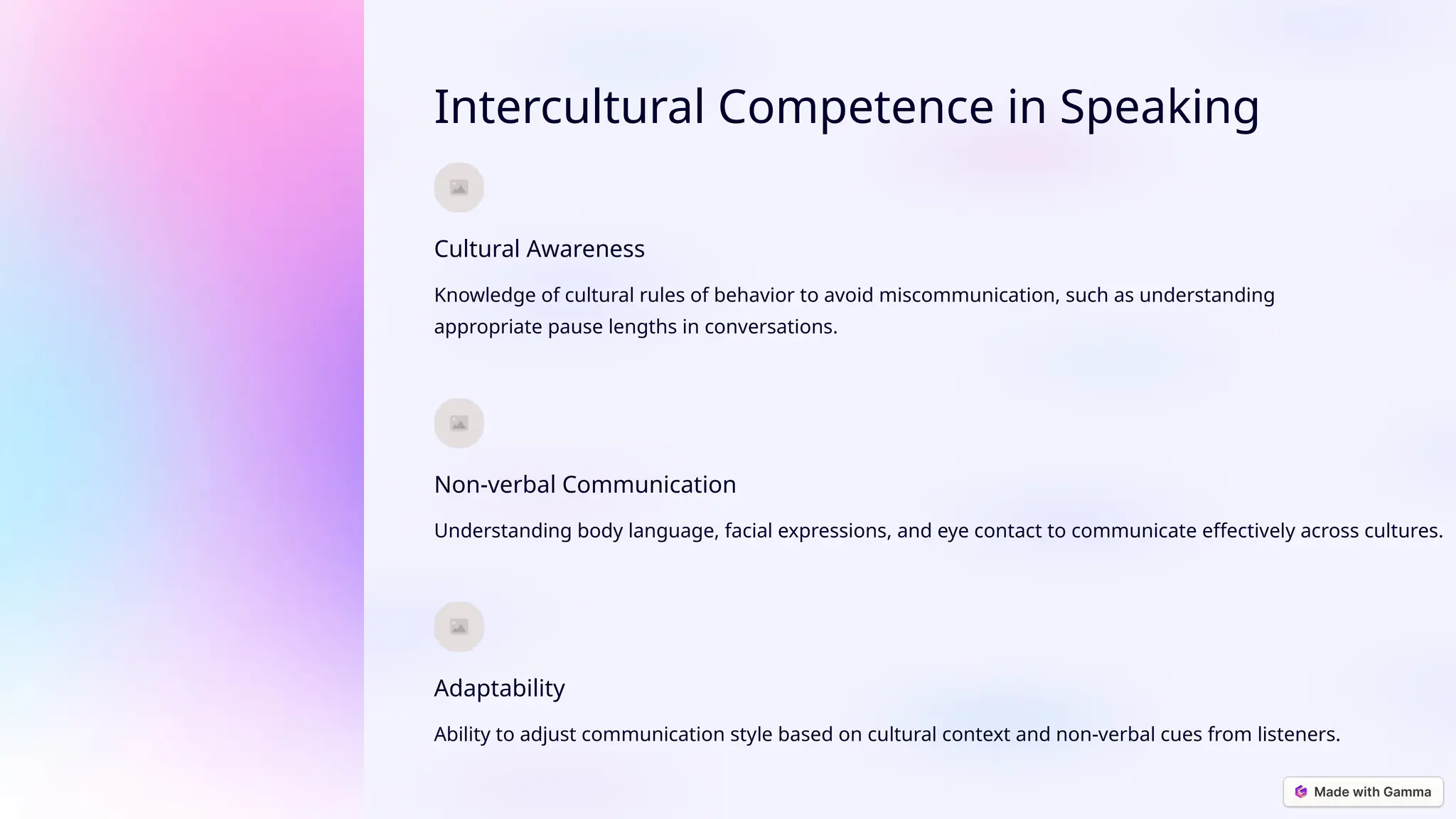 Intercultural Competence in Speaking

Cultural Awareness

Knowledge of cultural rules of behavior to avoid miscommunication, such as understanding appropriate pause lengths in conversations.

Non-verbal Communication

Understanding body language, facial expressions, and eye contact to communicate effectively across cultures.

Adaptability

Ability to adjust communication style based on cultural context and non-verbal cues from listeners.

Made with Gamma